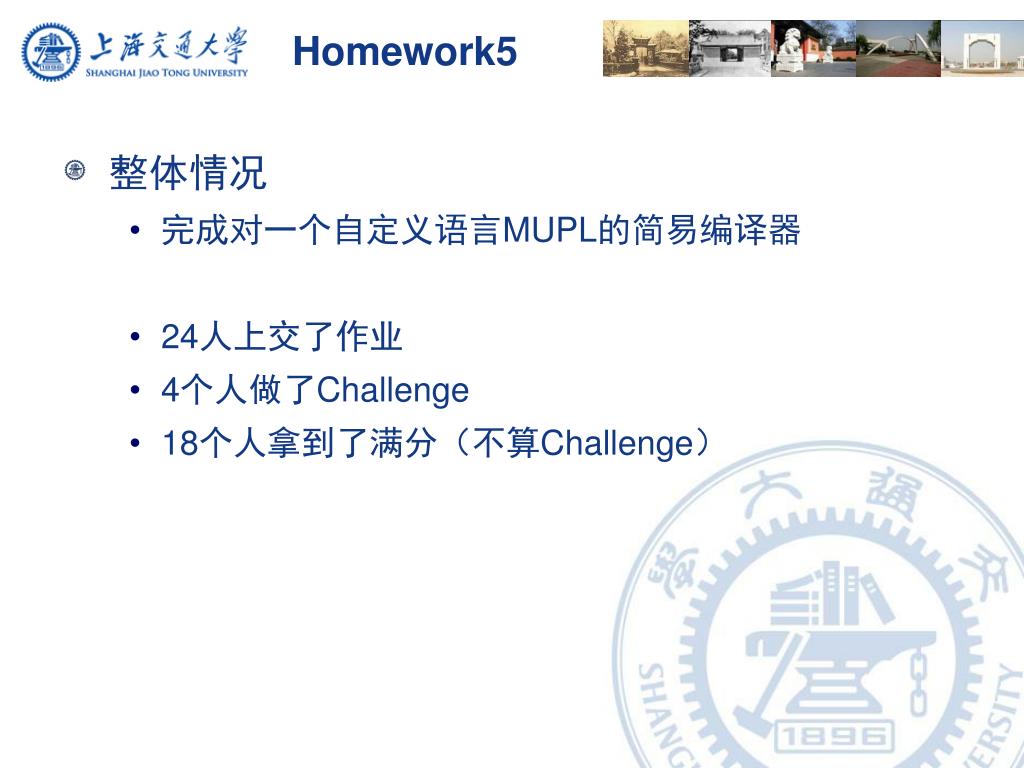 上海交通大学
SHANGHAI JIAO TONG UNIVERSITY

Homework5

整体情况

• 完成对一个自定义语言MUPL的简易编译器

• 24人上交了作业

• 4个人做了Challenge

• 18个人拿到了满分（不算Challenge）

1896